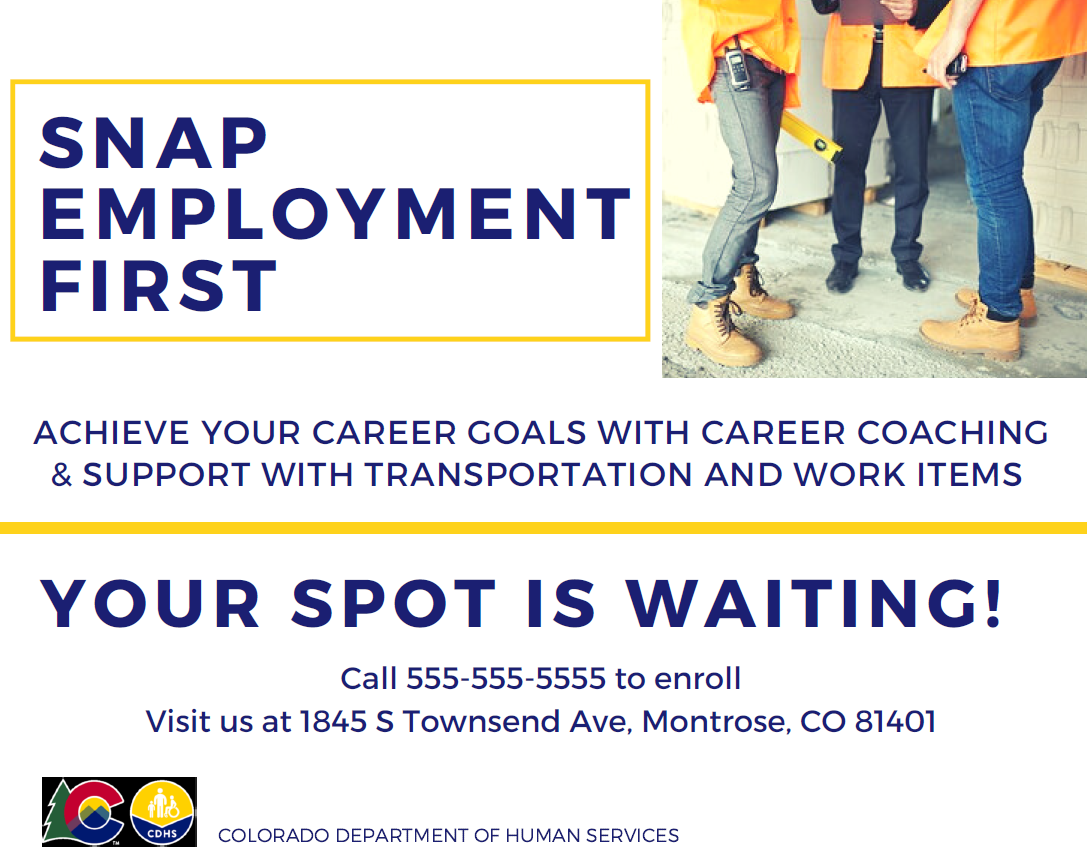 SNAP EMPLOYMENT FIRST

ACHIEVE YOUR CAREER GOALS WITH CAREER COACHING & SUPPORT WITH TRANSPORTATION AND WORK ITEMS

YOUR SPOT IS WAITING!

Call 555-555-5555 to enroll
Visit us at 1845 S Townsend Ave, Montrose, CO 81401

CDHS

COLORADO DEPARTMENT OF HUMAN SERVICES